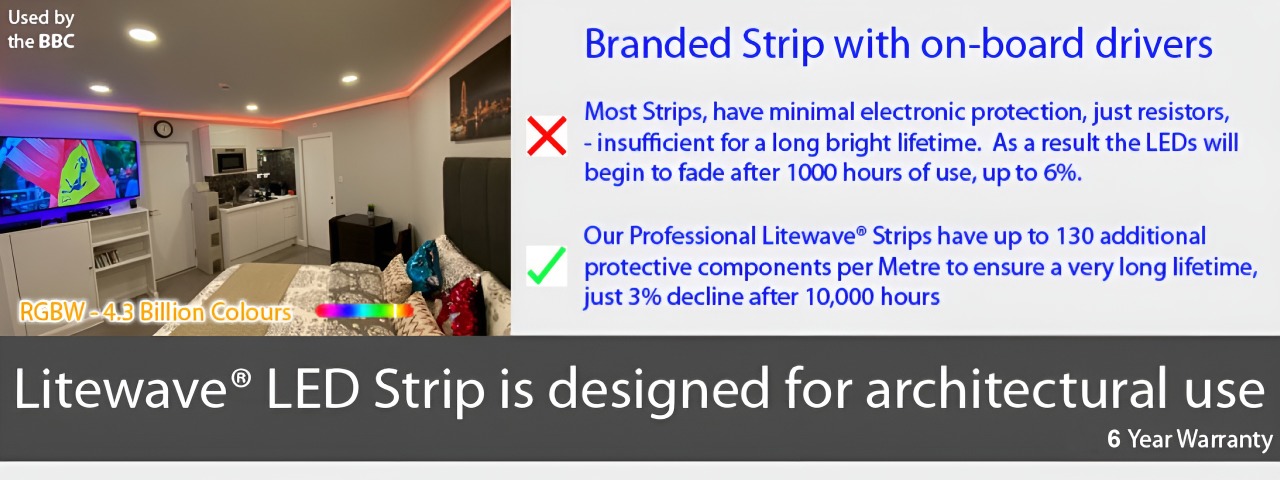 Used by the BBC

RGBW - 4.3 Billion Colours

Branded Strip with on-board drivers

Most Strips, have minimal electronic protection, just resistors, - insufficient for a long bright lifetime. As a result the LEDs will begin to fade after 1000 hours of use, up to 6%.

Our Professional Litewave® Strips have up to 130 additional protective components per Metre to ensure a very long lifetime, just 3% decline after 10,000 hours

Litewave® LED Strip is designed for architectural use

6 Year Warranty